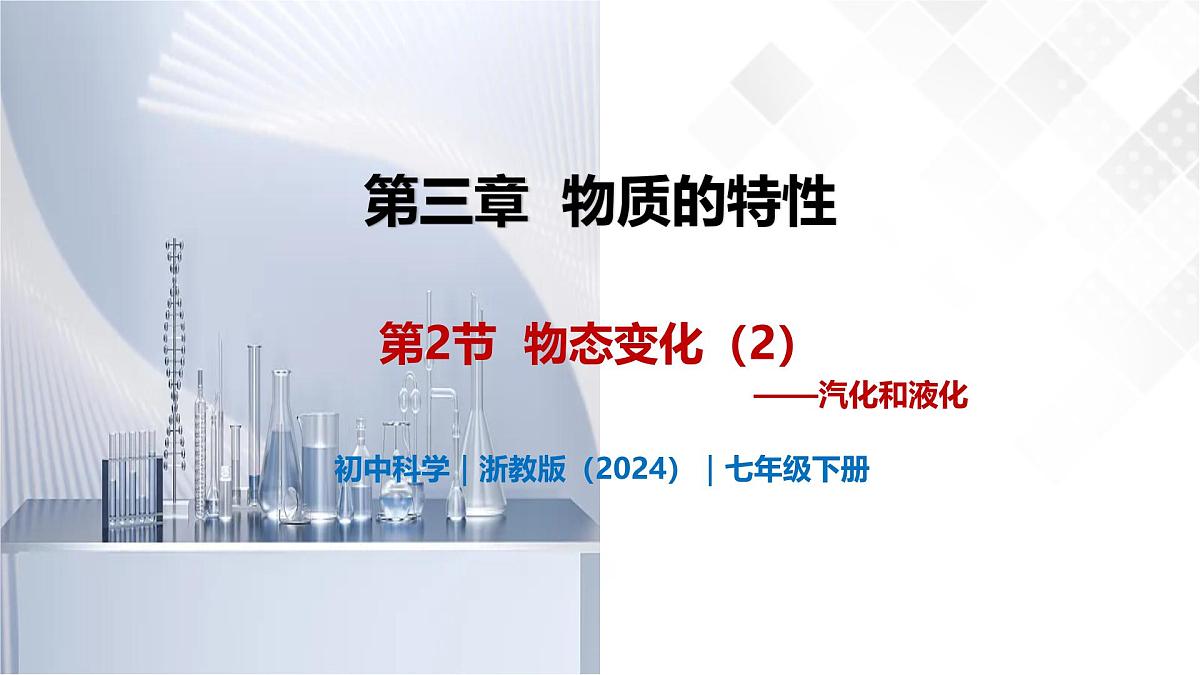 第三章 物质的特性

第2节 物态变化（2）

——汽化和液化

初中科学 | 浙教版（2024） | 七年级下册